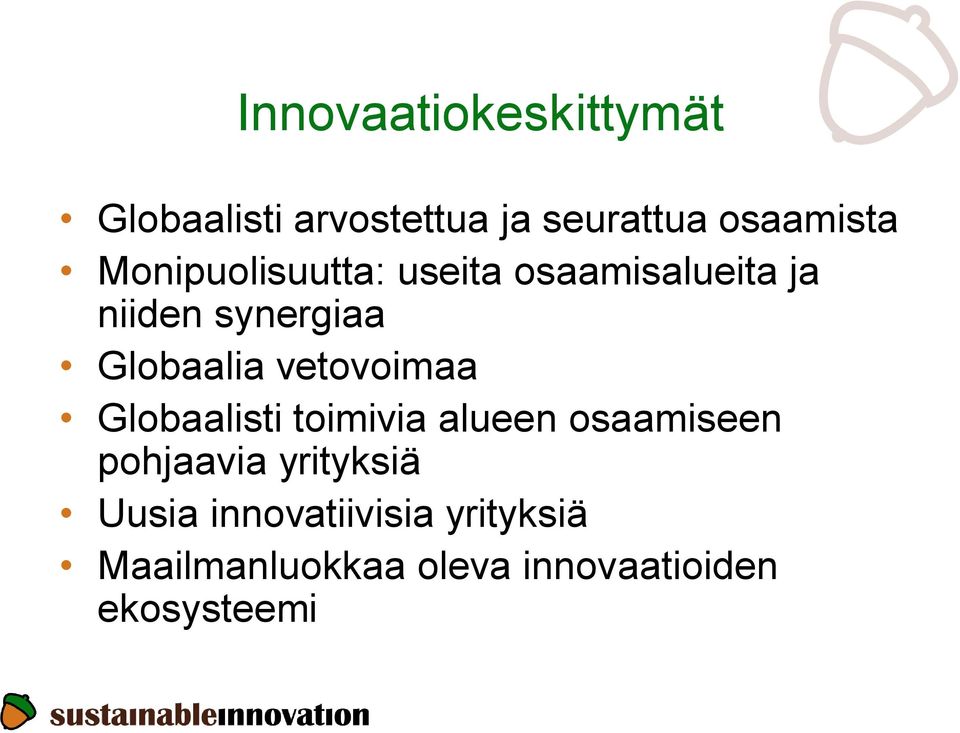 Innovaatiokeskittymät

• Globaalisti arvostettua ja seurattua osaamista
• Monipuolisuutta: useita osaamisalueita ja niiden synergiaa
• Globaalia vetovoimaa
• Globaalisti toimivia alueen osaamiseen pohjaavia yrityksiä
• Uusia innovatiivisia yrityksiä
• Maailmanluokkaa oleva innovaatioiden ekosysteemi

sustainableinnovation